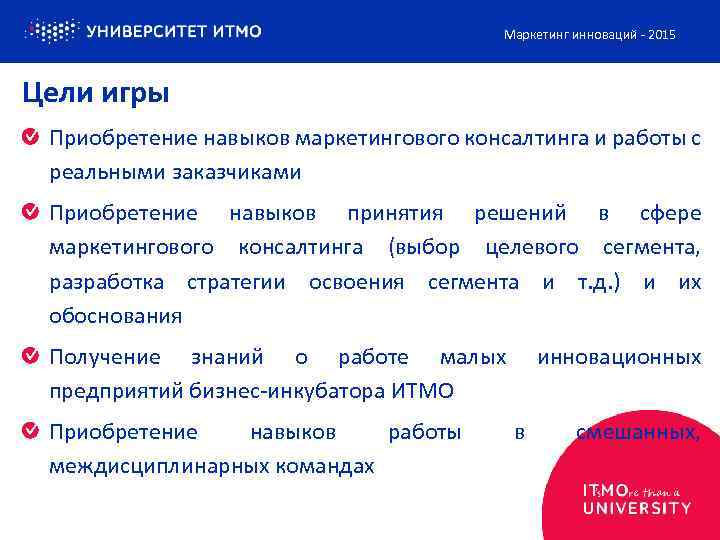 УНИВЕРСИТЕТ ИТМО

Маркетинг инноваций - 2015

Цели игры

Приобретение навыков маркетингового консалтинга и работы с реальными заказчиками

Приобретение навыков принятия решений в сфере маркетингового консалтинга (выбор целевого сегмента, разработка стратегии освоения сегмента и т.д.) и их обоснования

Получение знаний о работе малых инновационных предприятий бизнес-инкубатора ИТМО

Приобретение навыков работы в смешанных, междисциплинарных командах

ITsMOre than a UNIVERSITY